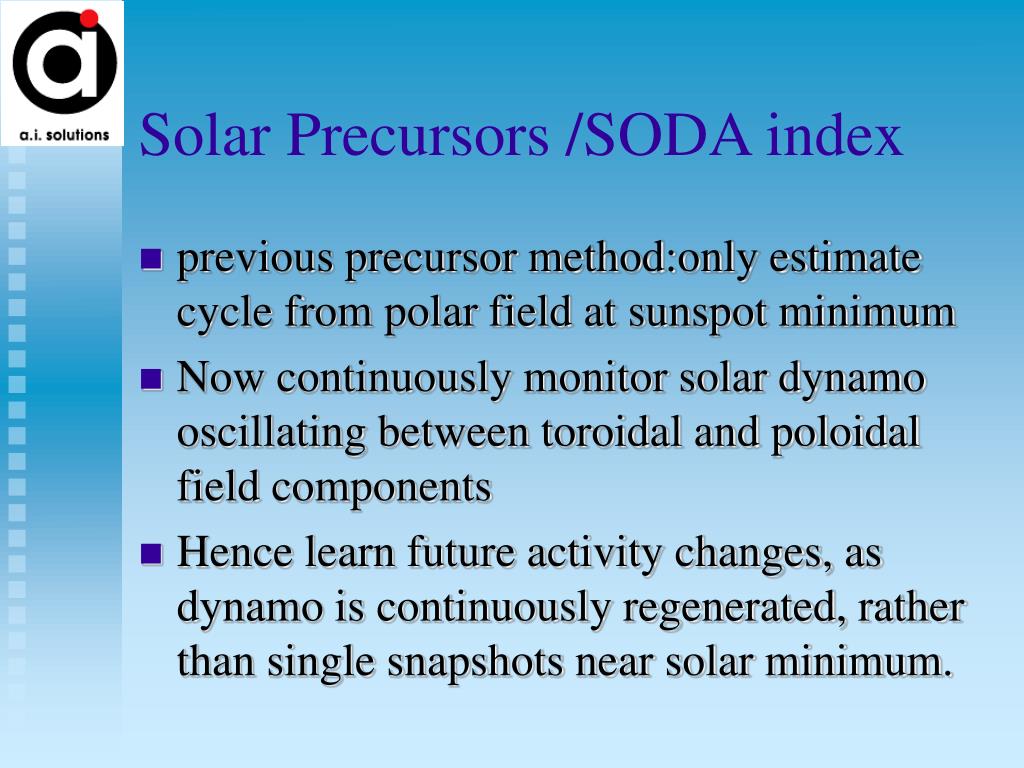 a.i. solutions

Solar Precursors /SODA index

previous precursor method:only estimate cycle from polar field at sunspot minimum

Now continuously monitor solar dynamo oscillating between toroidal and poloidal field components

Hence learn future activity changes, as dynamo is continuously regenerated, rather than single snapshots near solar minimum.